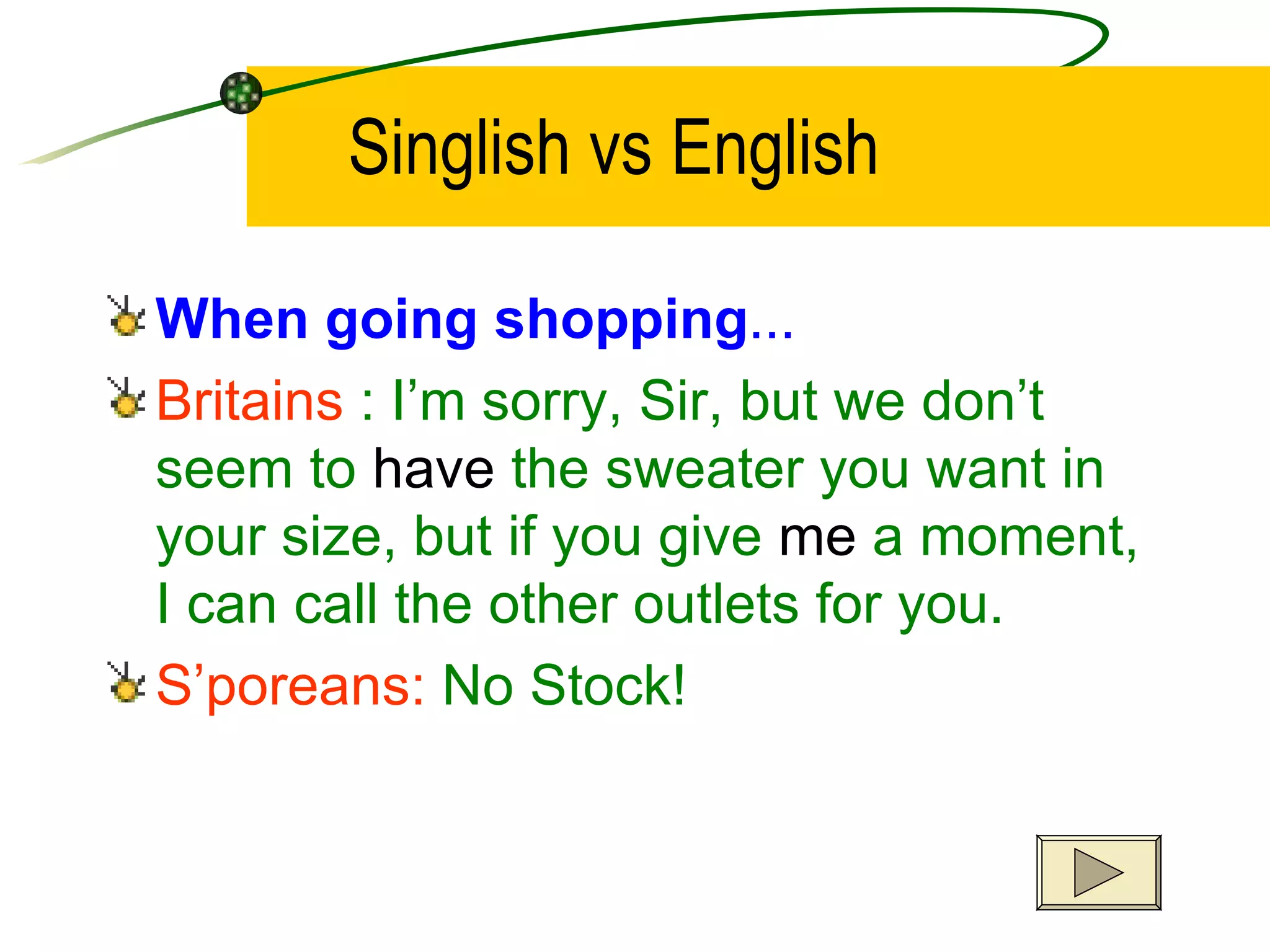 Singlish vs English

When going shopping...

Britains : I’m sorry, Sir, but we don’t seem to have the sweater you want in your size, but if you give me a moment, I can call the other outlets for you.

S’poreans: No Stock!